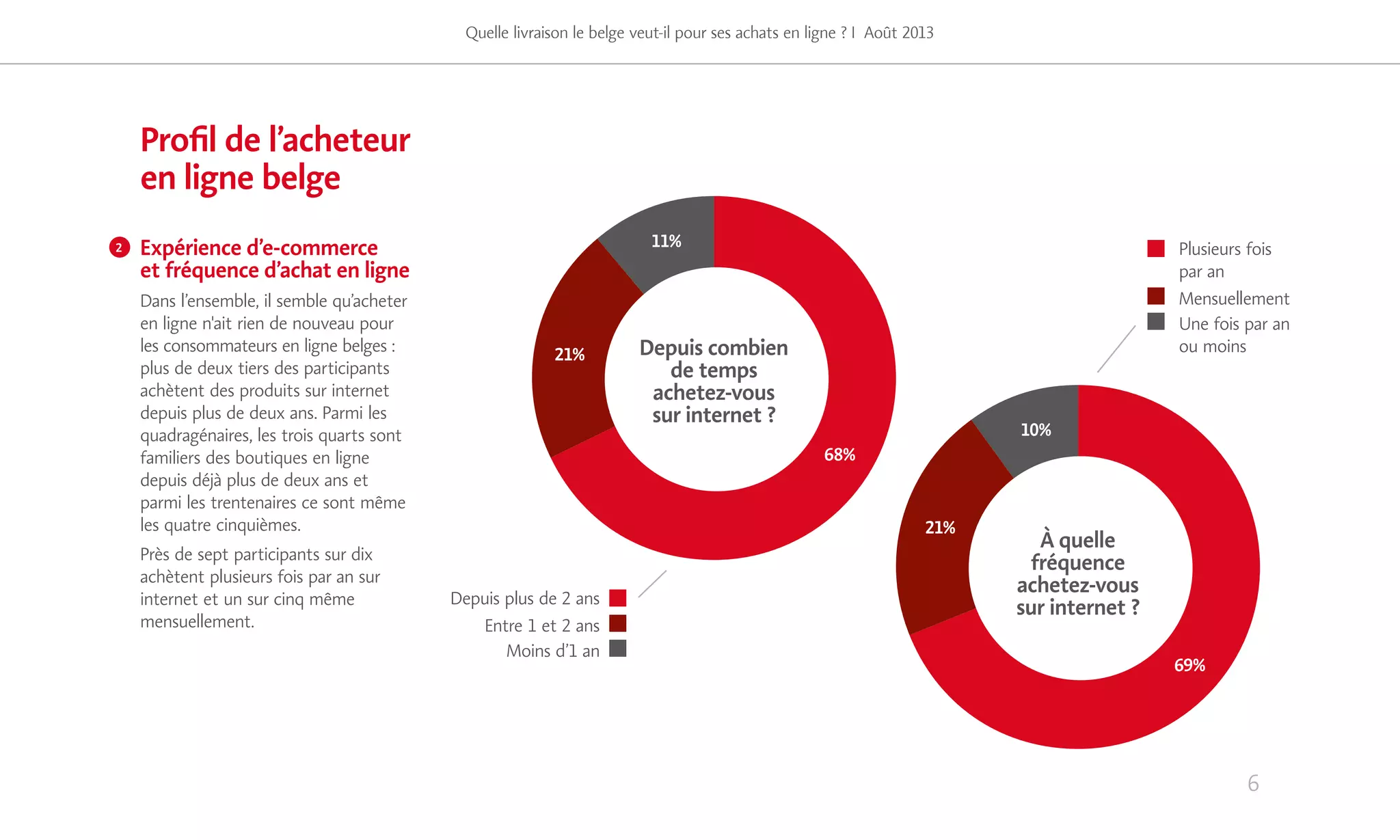 Quelle livraison le belge veut-il pour ses achats en ligne ? I Août 2013

Profil de l'acheteur en ligne belge

2 Expérience d'e-commerce et fréquence d'achat en ligne

Dans l'ensemble, il semble qu'acheter en ligne n'ait rien de nouveau pour les consommateurs en ligne belges : plus de deux tiers des participants achètent des produits sur internet depuis plus de deux ans. Parmi les quadragénaires, les trois quarts sont familiers des boutiques en ligne depuis déjà plus de deux ans et parmi les trentenaires ce sont même les quatre cinquièmes.

Près de sept participants sur dix achètent plusieurs fois par an sur internet et un sur cinq même mensuellement.

11%
21%
68%
Depuis combien de temps achetez-vous sur internet ?

Depuis plus de 2 ans
Entre 1 et 2 ans
Moins d'1 an

Plusieurs fois par an
Mensuellement
Une fois par an ou moins

10%
21%
69%
À quelle fréquence achetez-vous sur internet ?

6